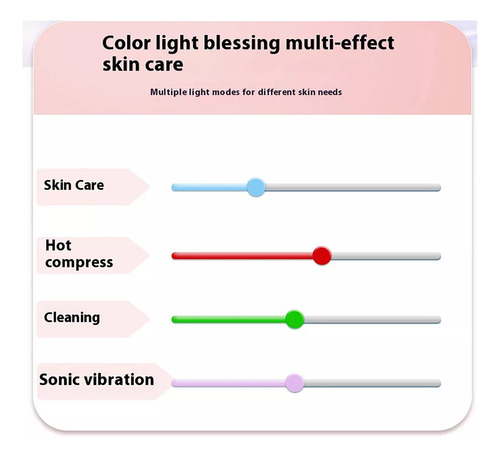 Color light blessing multi-effect skin care

Multiple light modes for different skin needs

Skin Care

Hot compress

Cleaning

Sonic vibration